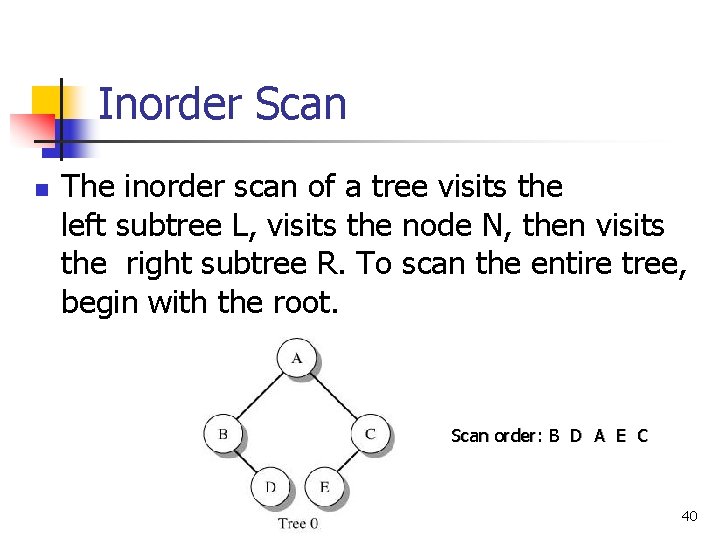 Inorder Scan

The inorder scan of a tree visits the left subtree L, visits the node N, then visits the right subtree R. To scan the entire tree, begin with the root.

A

B

C

D

E

Tree 0

Scan order: B D A E C

40